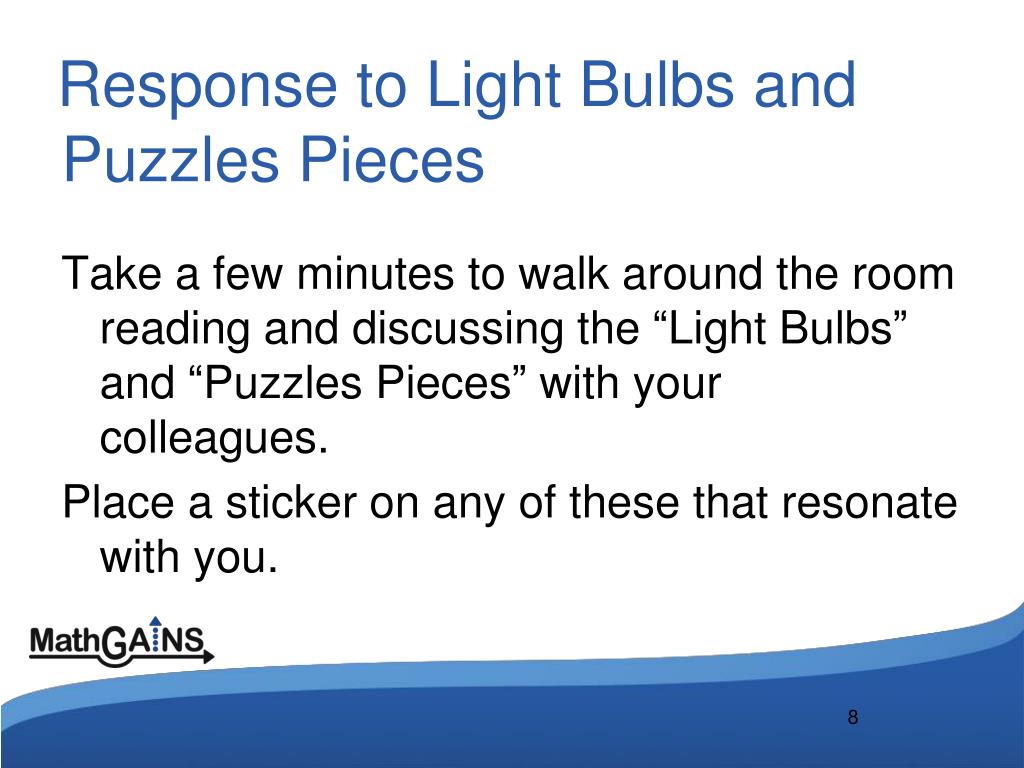 Response to Light Bulbs and Puzzles Pieces

Take a few minutes to walk around the room reading and discussing the “Light Bulbs” and “Puzzles Pieces” with your colleagues.

Place a sticker on any of these that resonate with you.

MathGAINS

8